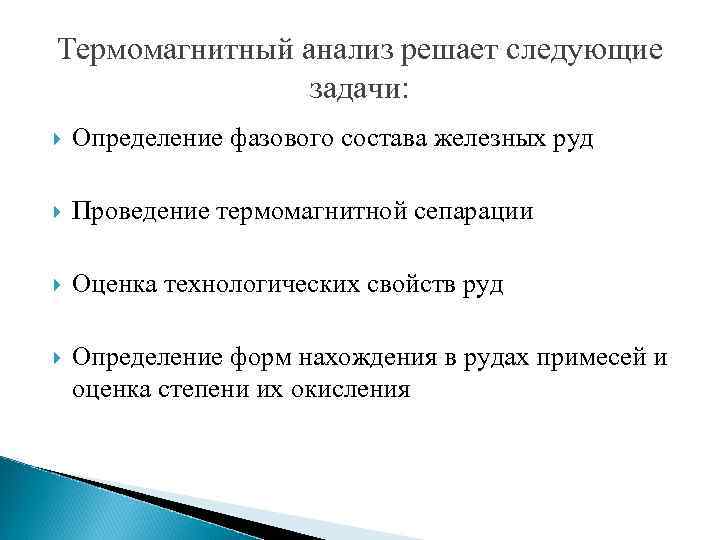 Термомагнитный анализ решает следующие задачи:

Определение фазового состава железных руд

Проведение термомагнитной сепарации

Оценка технологических свойств руд

Определение форм нахождения в рудах примесей и оценка степени их окисления